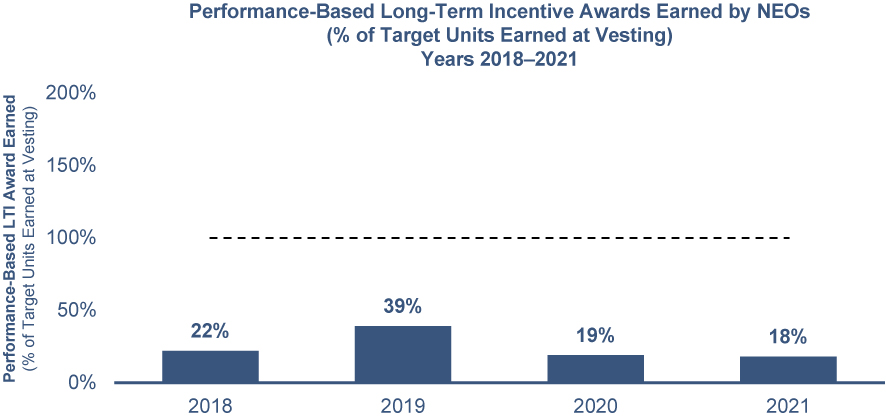 Performance-Based Long-Term Incentive Awards Earned by NEOs
(% of Target Units Earned at Vesting)
Years 2018–2021

Performance-Based LTI Award Earned
(% of Target Units Earned at Vesting)

200%
150%
100%
50%
0%

22%
39%
19%
18%

2018
2019
2020
2021